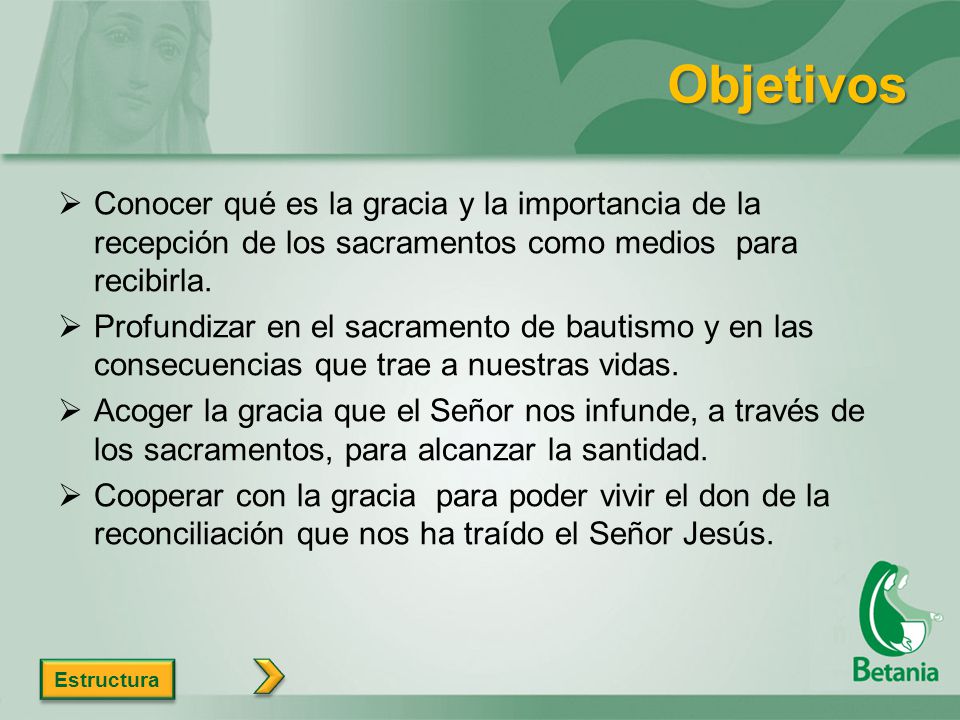 Objetivos

➢ Conocer qué es la gracia y la importancia de la recepción de los sacramentos como medios para recibirla.

➢ Profundizar en el sacramento de bautismo y en las consecuencias que trae a nuestras vidas.

➢ Acoger la gracia que el Señor nos infunde, a través de los sacramentos, para alcanzar la santidad.

➢ Cooperar con la gracia para poder vivir el don de la reconciliación que nos ha traído el Señor Jesús.

Estructura

Betania